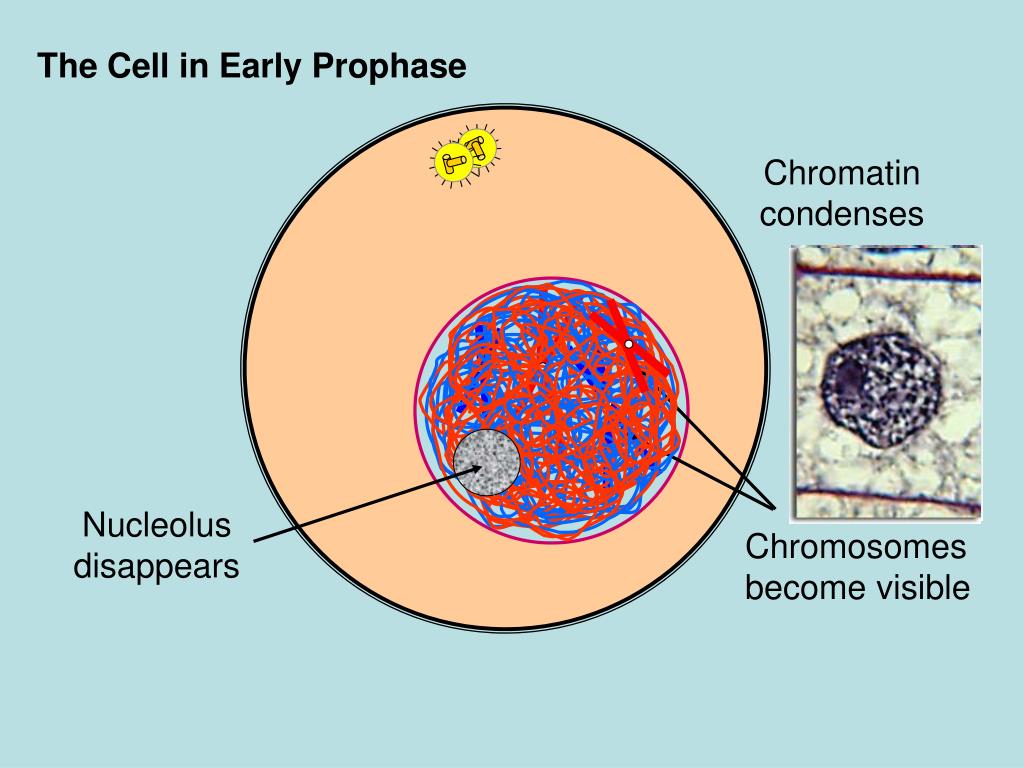 The Cell in Early Prophase

Chromatin condenses

Nucleolus disappears

Chromosomes become visible